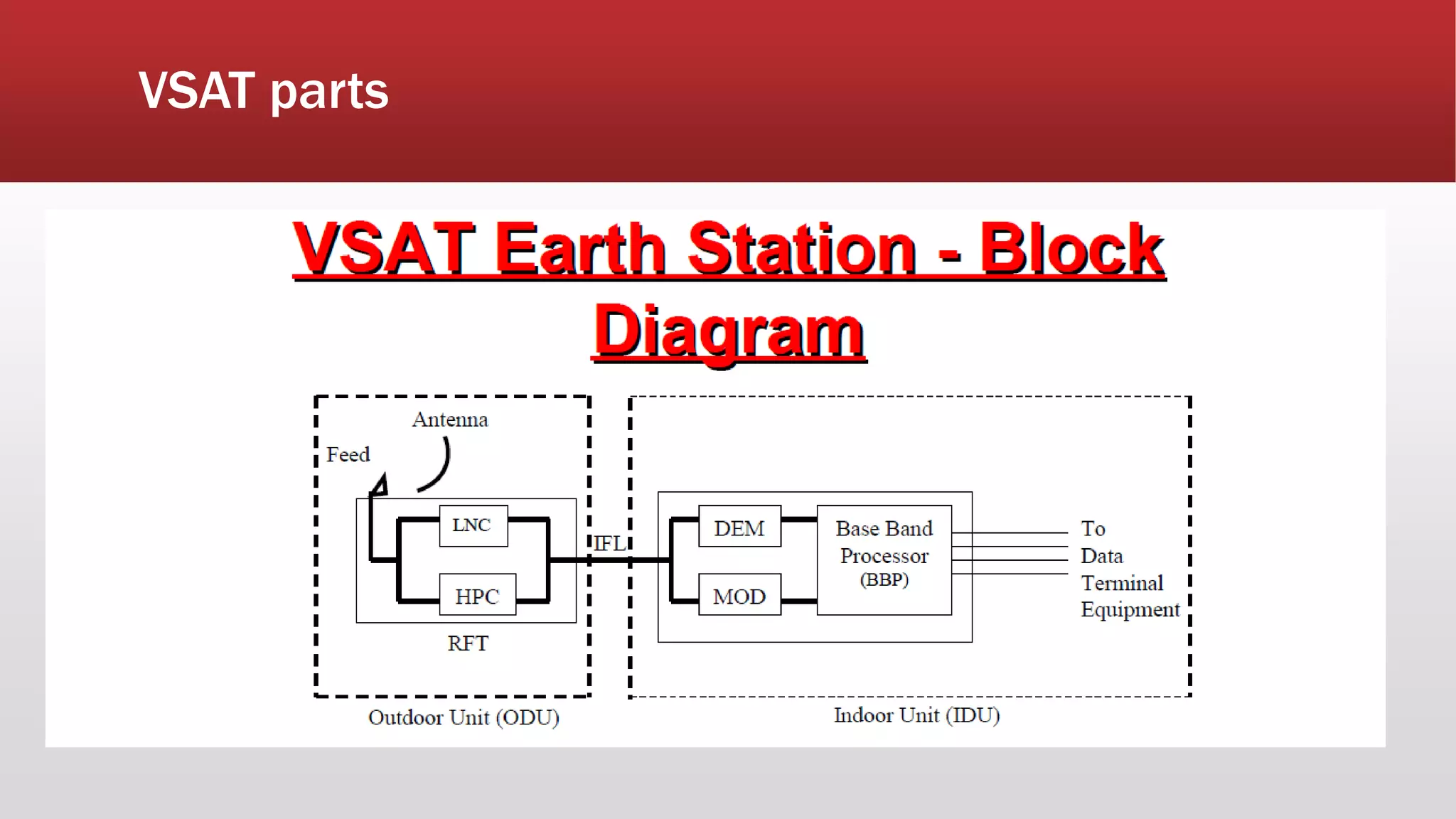 VSAT parts

VSAT Earth Station - Block Diagram

Antenna
Feed
LNC
HPC
RFT
IFL
DEM
MOD
Base Band Processor (BBP)
To Data Terminal Equipment
Outdoor Unit (ODU)
Indoor Unit (IDU)